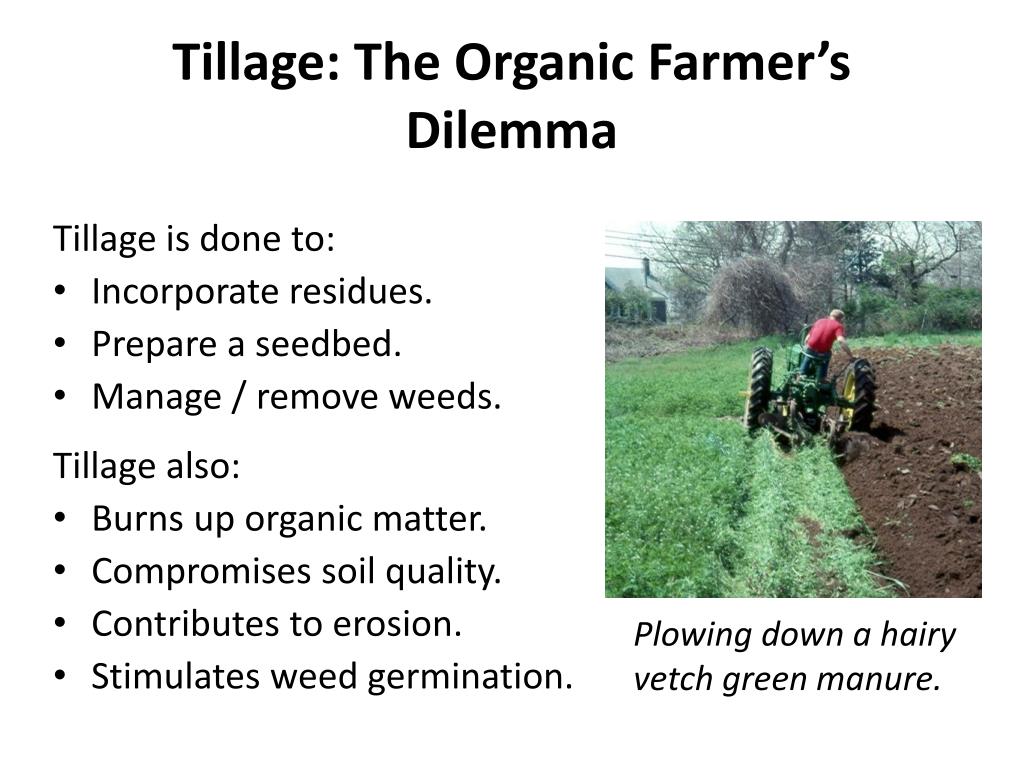 Tillage: The Organic Farmer's Dilemma

Tillage is done to:
• Incorporate residues.
• Prepare a seedbed.
• Manage / remove weeds.

Tillage also:
• Burns up organic matter.
• Compromises soil quality.
• Contributes to erosion.
• Stimulates weed germination.

Plowing down a hairy vetch green manure.